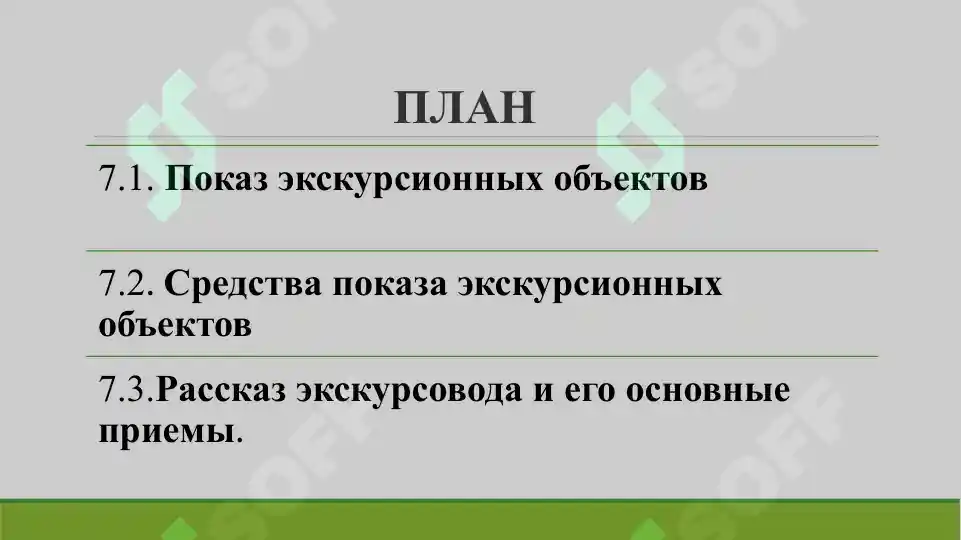 ПЛАН

7.1. Показ экскурсионных объектов

7.2. Средства показа экскурсионных объектов

7.3.Рассказ экскурсовода и его основные приемы.